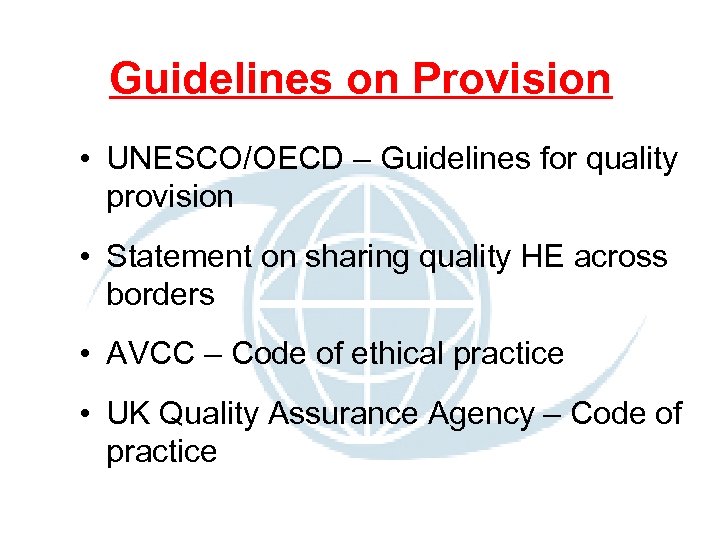 Guidelines on Provision

• UNESCO/OECD – Guidelines for quality provision

• Statement on sharing quality HE across borders

• AVCC – Code of ethical practice

• UK Quality Assurance Agency – Code of practice